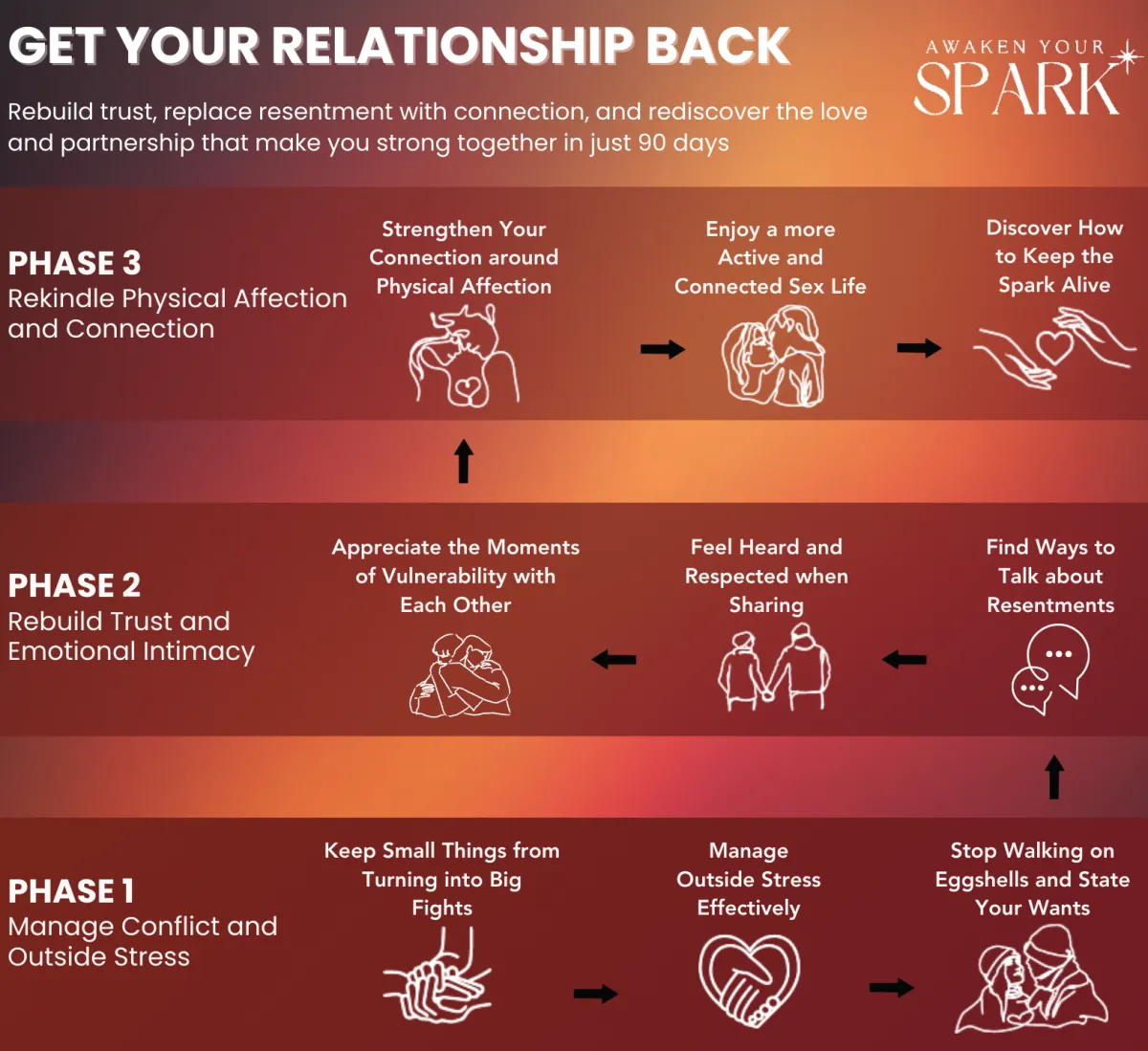 GET YOUR RELATIONSHIP BACK

AWAKEN YOUR SPARK

Rebuild trust, replace resentment with connection, and rediscover the love and partnership that make you strong together in just 90 days

PHASE 3
Rekindle Physical Affection and Connection

Strengthen Your Connection around Physical Affection

Enjoy a more Active and Connected Sex Life

Discover How to Keep the Spark Alive

PHASE 2
Rebuild Trust and Emotional Intimacy

Appreciate the Moments of Vulnerability with Each Other

Feel Heard and Respected when Sharing

Find Ways to Talk about Resentments

PHASE 1
Manage Conflict and Outside Stress

Keep Small Things from Turning into Big Fights

Manage Outside Stress Effectively

Stop Walking on Eggshells and State Your Wants